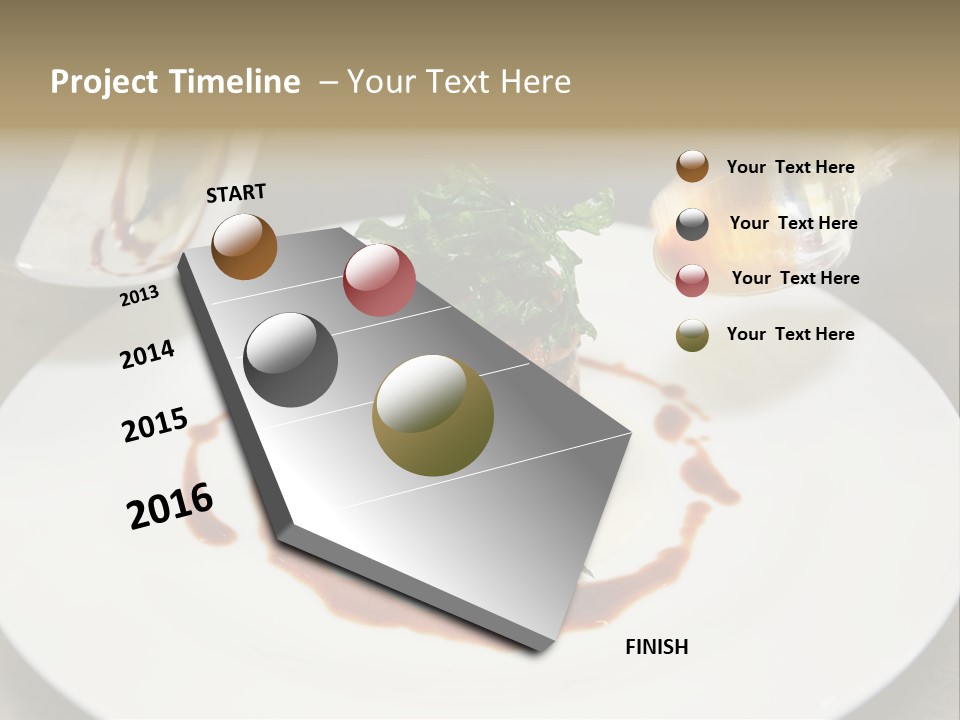 Project Timeline – Your Text Here

START

2013

2014

2015

2016

FINISH

Your Text Here

Your Text Here

Your Text Here

Your Text Here